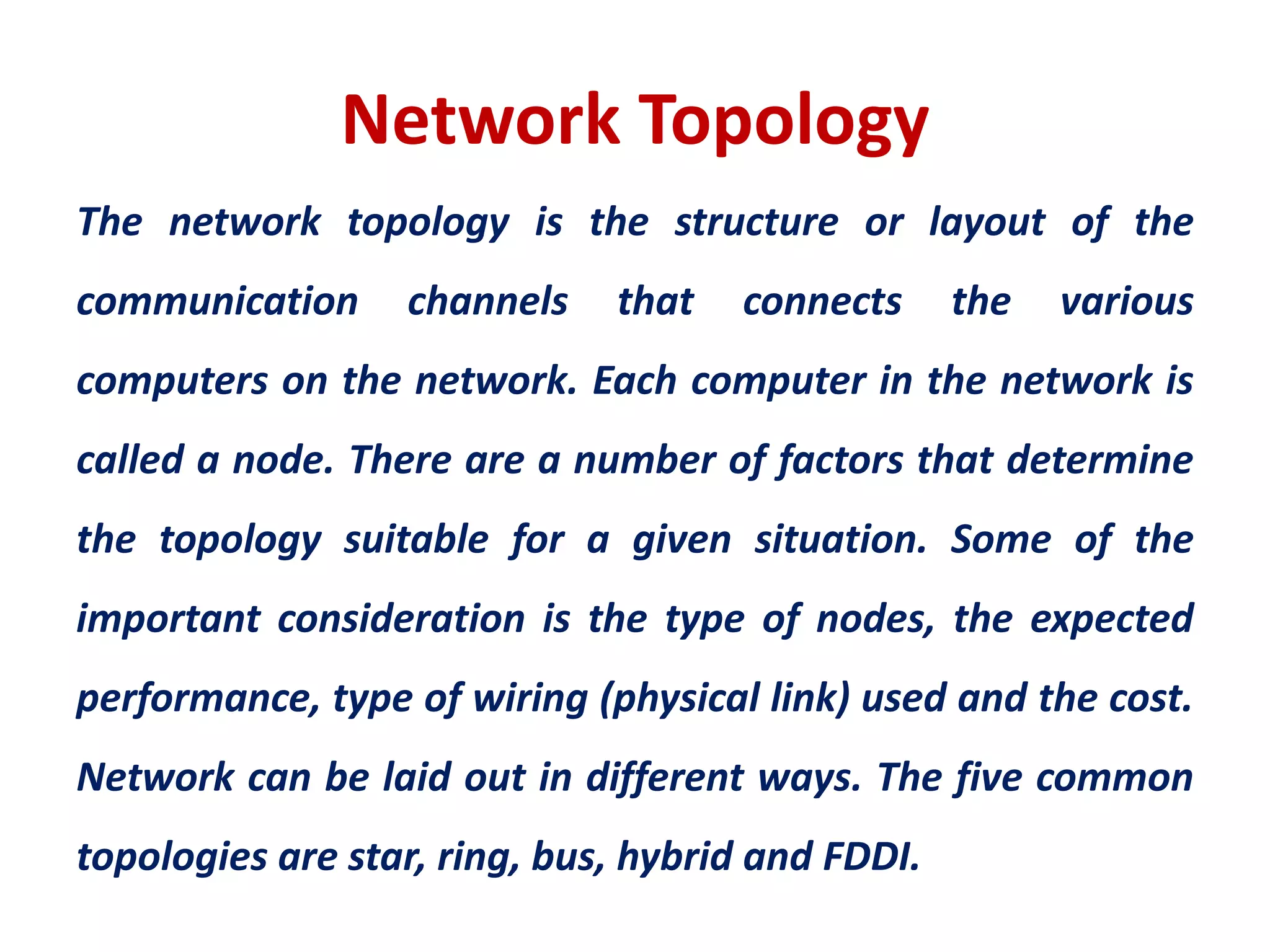 Network Topology

The network topology is the structure or layout of the communication channels that connects the various computers on the network. Each computer in the network is called a node. There are a number of factors that determine the topology suitable for a given situation. Some of the important consideration is the type of nodes, the expected performance, type of wiring (physical link) used and the cost. Network can be laid out in different ways. The five common topologies are star, ring, bus, hybrid and FDDI.